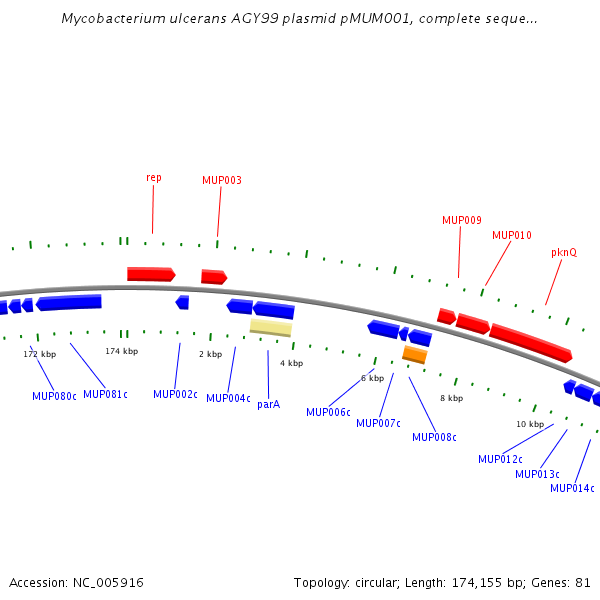 Mycobacterium ulcerans AGY99 plasmid pMUM001, complete seque...

rep
MUP003
MUP009
MUP010
pknQ

172 kbp
174 kbp
2 kbp
4 kbp
6 kbp
8 kbp
10 kbp

MUP080c
MUP081c
MUP002c
MUP004c
parA
MUP006c
MUP007c
MUP008c
MUP012c
MUP013c
MUP014c

Accession: NC_005916
Topology: circular; Length: 174,155 bp; Genes: 81